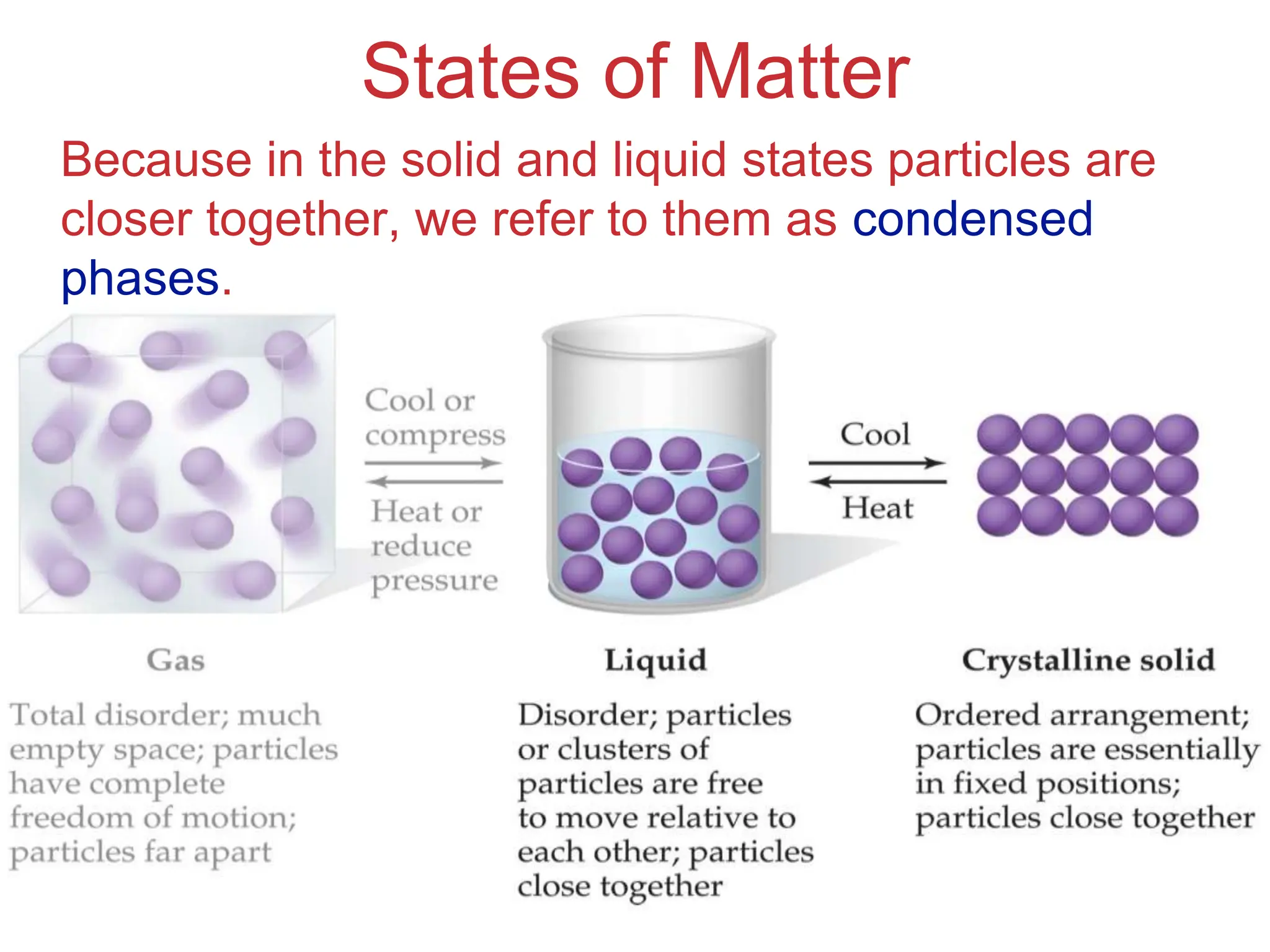 States of Matter

Because in the solid and liquid states particles are closer together, we refer to them as condensed phases.

Cool or compress

Heat or reduce pressure

Cool

Heat

Gas

Total disorder; much empty space; particles have complete freedom of motion; particles far apart

Liquid

Disorder; particles or clusters of particles are free to move relative to each other; particles close together

Crystalline solid

Ordered arrangement; particles are essentially in fixed positions; particles close together